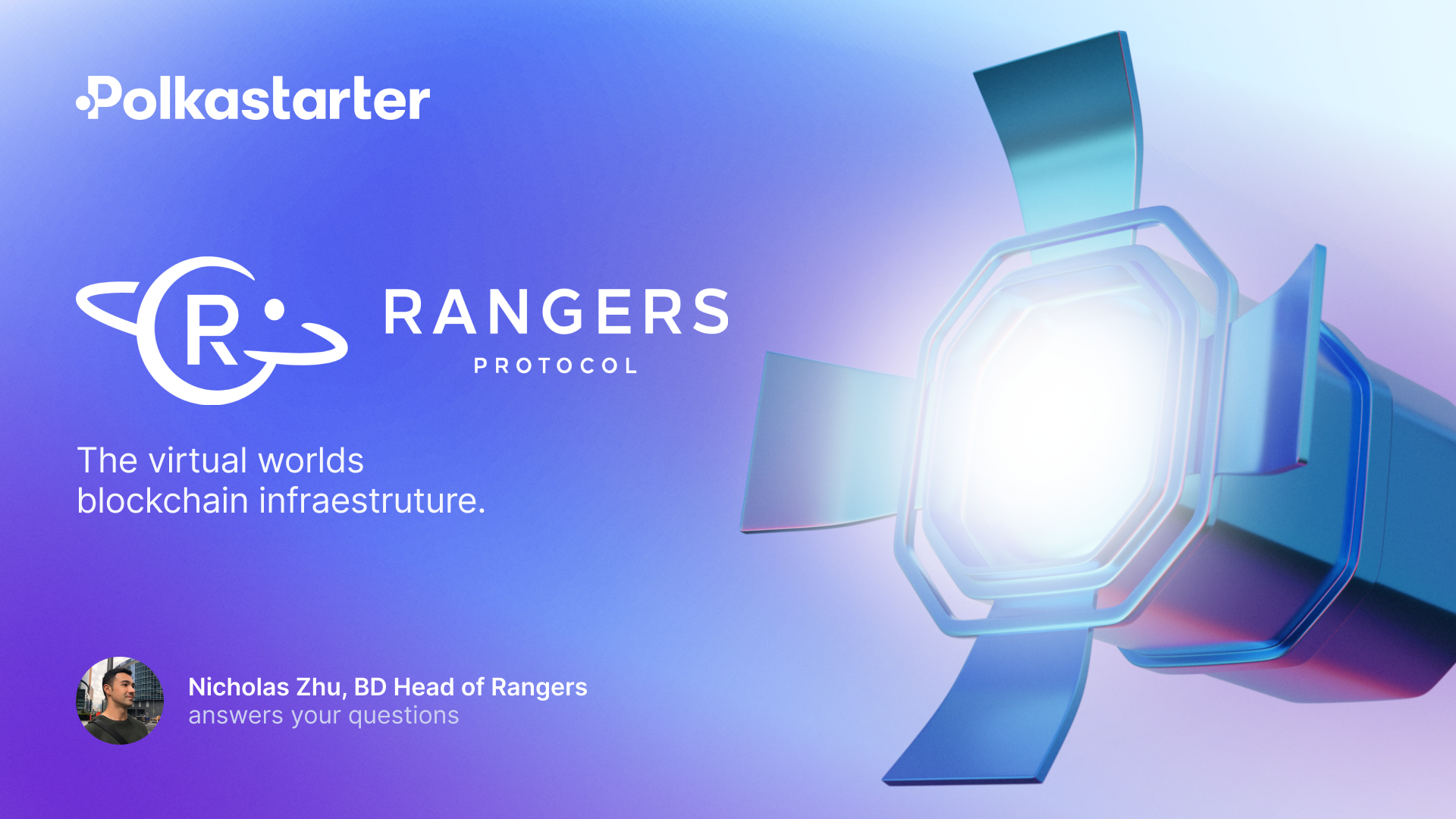 Polkastarter

R

RANGERS
PROTOCOL

The virtual worlds
blockchain infraestruture.

Nicholas Zhu, BD Head of Rangers
answers your questions